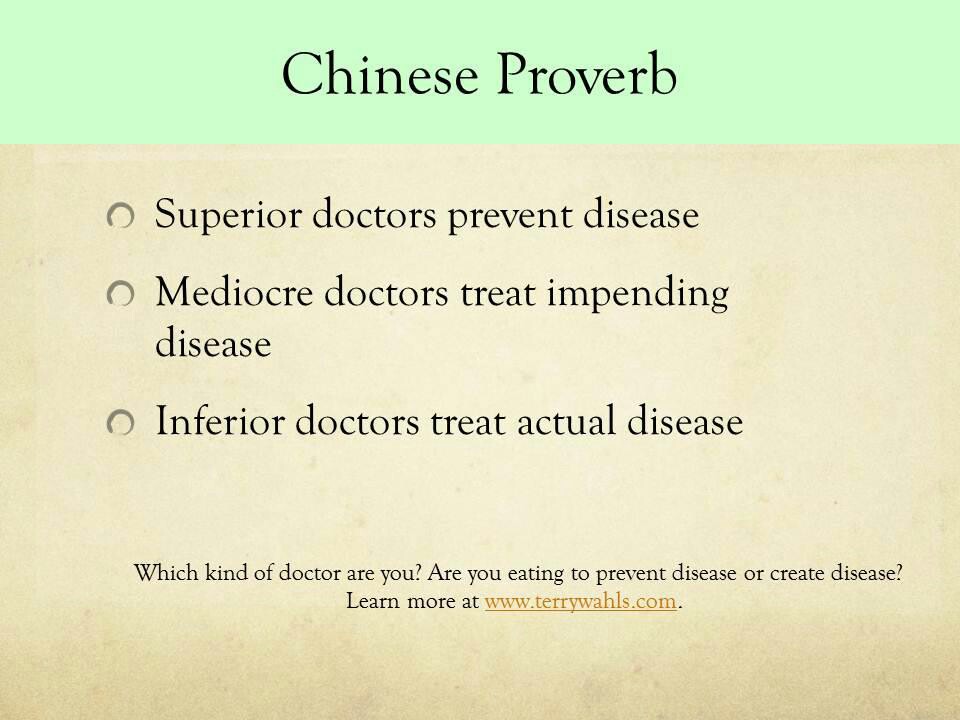 Chinese Proverb

Superior doctors prevent disease

Mediocre doctors treat impending disease

Inferior doctors treat actual disease

Which kind of doctor are you? Are you eating to prevent disease or create disease? Learn more at www.terrywahls.com.